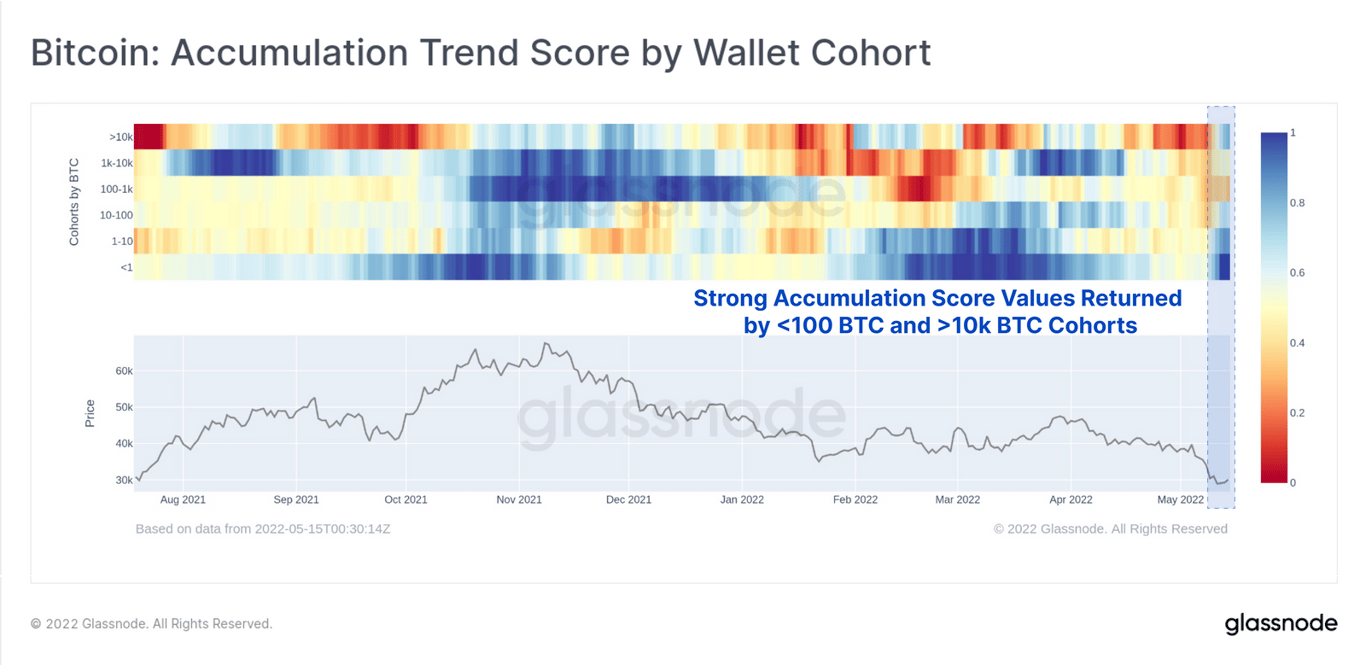 Bitcoin: Accumulation Trend Score by Wallet Cohort

Cohorts by BTC

>10k
1k-10k
100-1k
10-100
1-10
<1

glassnode

1
0.8
0.6
0.4
0.2
0

Strong Accumulation Score Values Returned by <100 BTC and >10k BTC Cohorts

Price

60k
50k
40k
30k

glassnode

Aug 2021
Sep 2021
Oct 2021
Nov 2021
Dec 2021
Jan 2022
Feb 2022
Mar 2022
Apr 2022
May 2022

Based on data from 2022-05-15T00:30:14Z

© 2022 Glassnode. All Rights Reserved

© 2022 Glassnode. All Rights Reserved.

glassnode